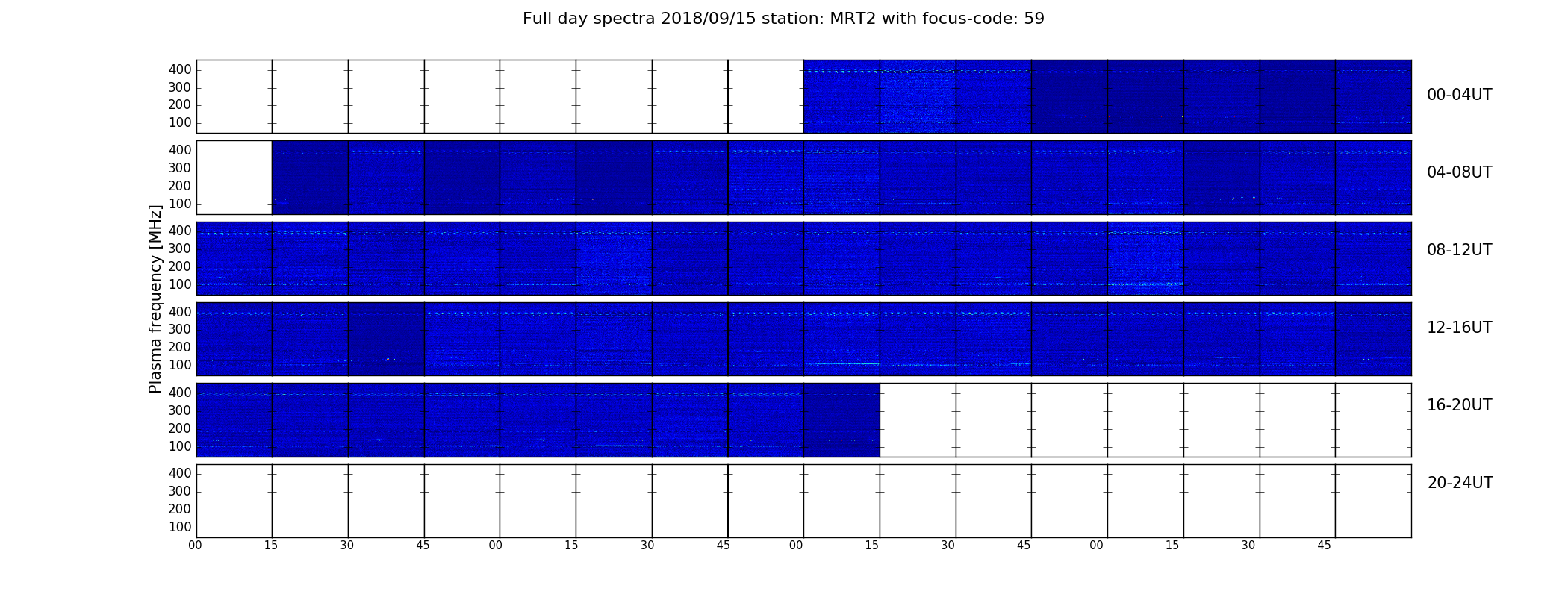 Full day spectra 2018/09/15 station: MRT2 with focus-code: 59

Plasma frequency [MHz]

400
300
200
100
00-04UT

400
300
200
100
04-08UT

400
300
200
100
08-12UT

400
300
200
100
12-16UT

400
300
200
100
16-20UT

400
300
200
100
20-24UT

00 15 30 45 00 15 30 45 00 15 30 45 00 15 30 45